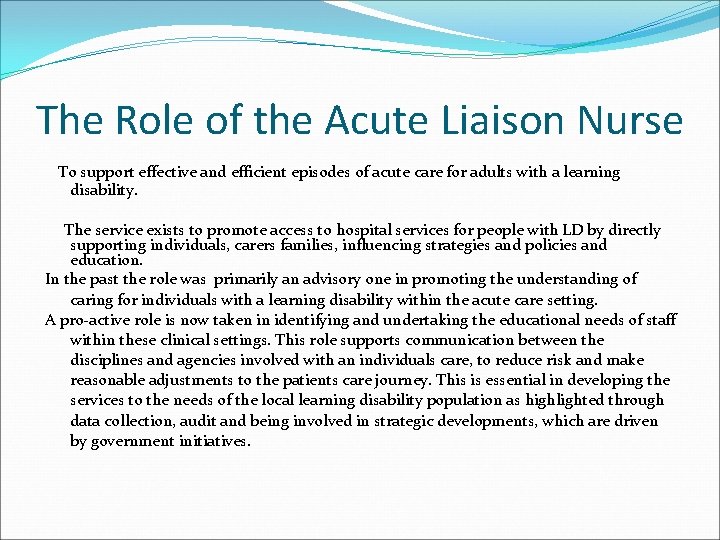 The Role of the Acute Liaison Nurse

To support effective and efficient episodes of acute care for adults with a learning disability.

The service exists to promote access to hospital services for people with LD by directly supporting individuals, carers families, influencing strategies and policies and education.

In the past the role was primarily an advisory one in promoting the understanding of caring for individuals with a learning disability within the acute care setting.

A pro-active role is now taken in identifying and undertaking the educational needs of staff within these clinical settings. This role supports communication between the disciplines and agencies involved with an individuals care, to reduce risk and make reasonable adjustments to the patients care journey. This is essential in developing the services to the needs of the local learning disability population as highlighted through data collection, audit and being involved in strategic developments, which are driven by government initiatives.